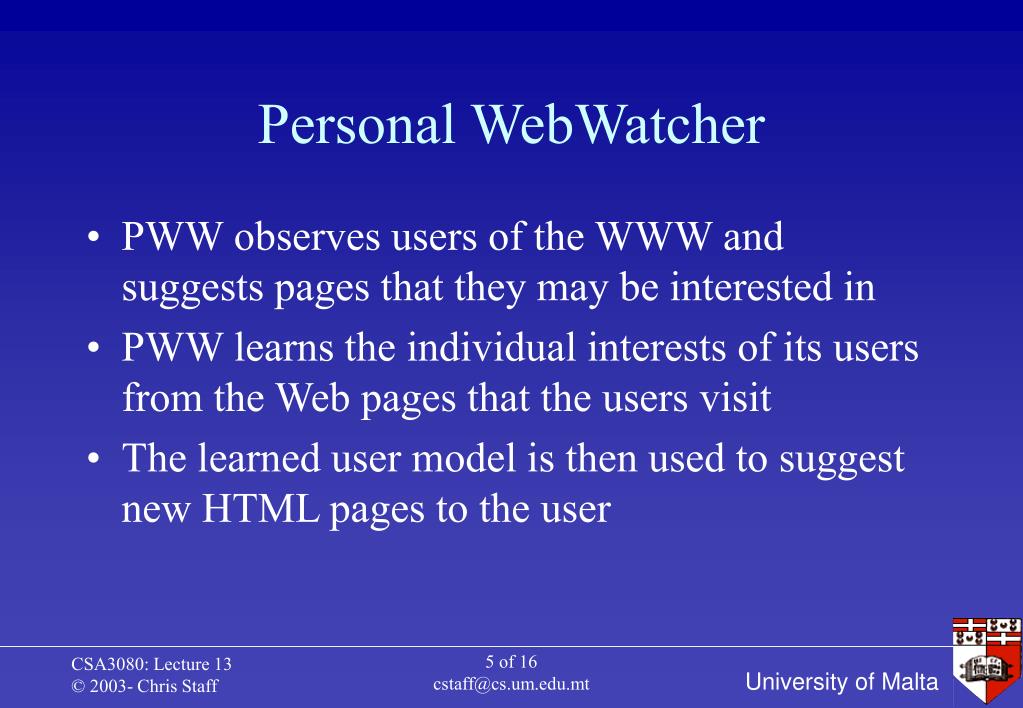 Personal WebWatcher

• PWW observes users of the WWW and suggests pages that they may be interested in
• PWW learns the individual interests of its users from the Web pages that the users visit
• The learned user model is then used to suggest new HTML pages to the user

CSA3080: Lecture 13
© 2003- Chris Staff

5 of 16
cstaff@cs.um.edu.mt

University of Malta